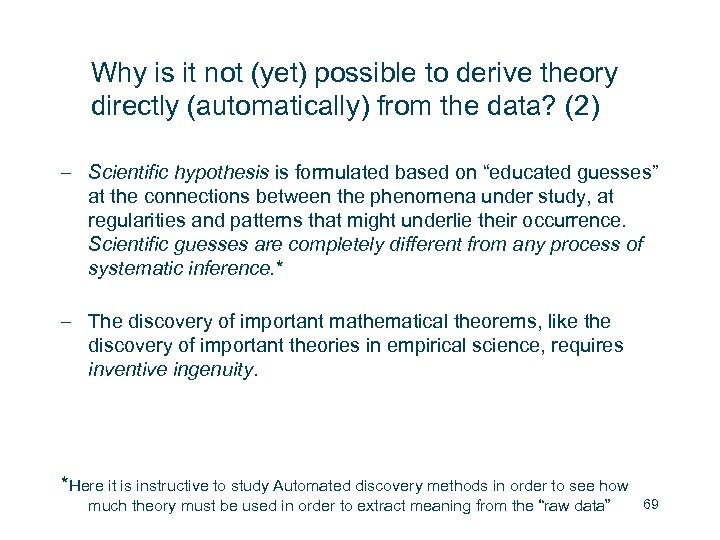 Why is it not (yet) possible to derive theory directly (automatically) from the data? (2)

– Scientific hypothesis is formulated based on “educated guesses” at the connections between the phenomena under study, at regularities and patterns that might underlie their occurrence. Scientific guesses are completely different from any process of systematic inference.*

– The discovery of important mathematical theorems, like the discovery of important theories in empirical science, requires inventive ingenuity.

*Here it is instructive to study Automated discovery methods in order to see how much theory must be used in order to extract meaning from the “raw data”

69